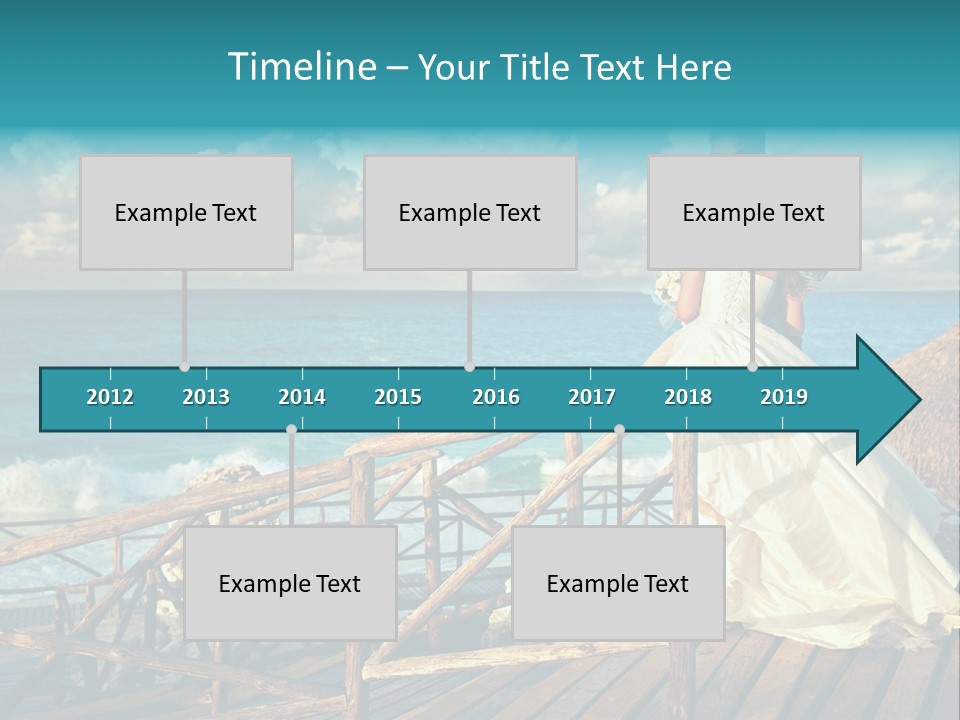 Timeline – Your Title Text Here

Example Text

Example Text

Example Text

2012 2013 2014 2015 2016 2017 2018 2019

Example Text

Example Text